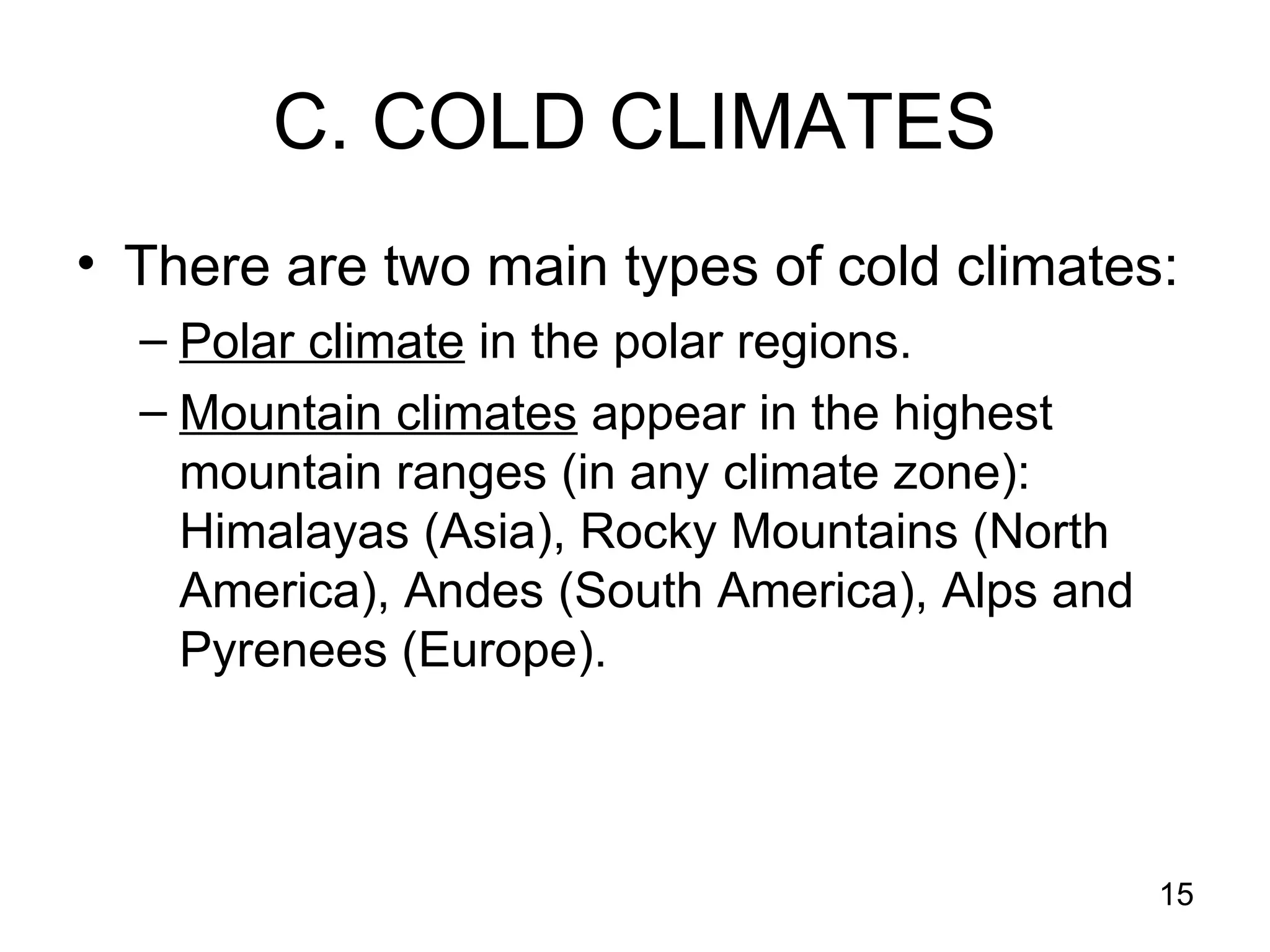 C. COLD CLIMATES

• There are two main types of cold climates:
– Polar climate in the polar regions.
– Mountain climates appear in the highest mountain ranges (in any climate zone): Himalayas (Asia), Rocky Mountains (North America), Andes (South America), Alps and Pyrenees (Europe).

15